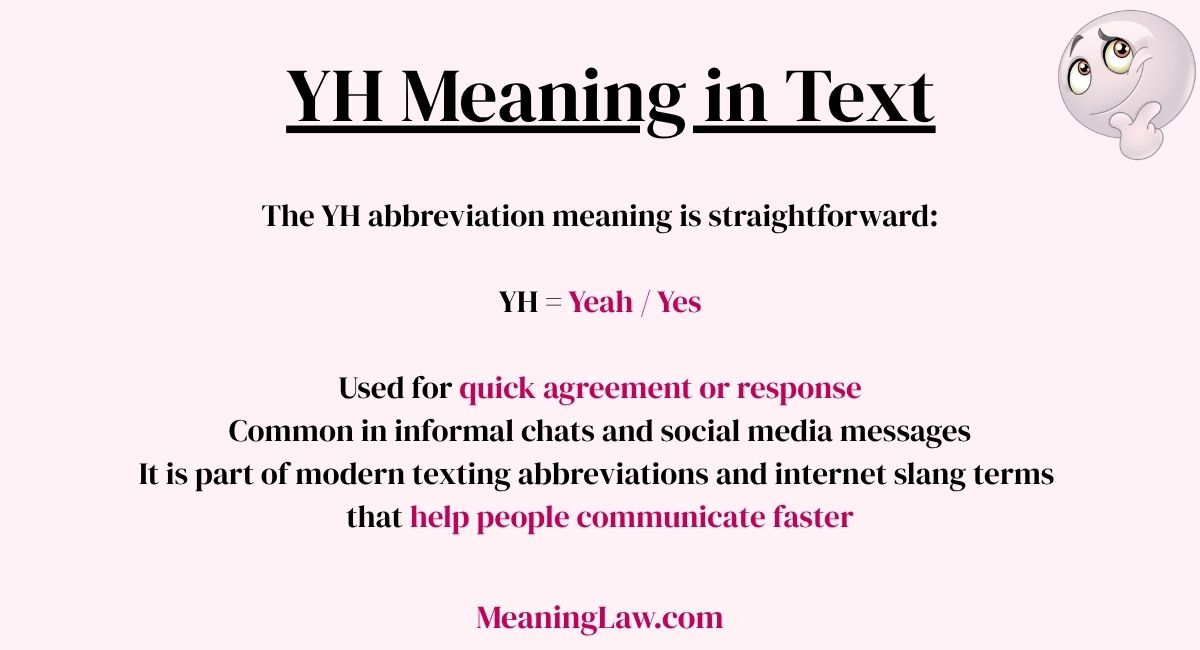 YH Meaning in Text

The YH abbreviation meaning is straightforward:

YH = Yeah / Yes

Used for quick agreement or response
Common in informal chats and social media messages
It is part of modern texting abbreviations and internet slang terms that help people communicate faster

MeaningLaw.com